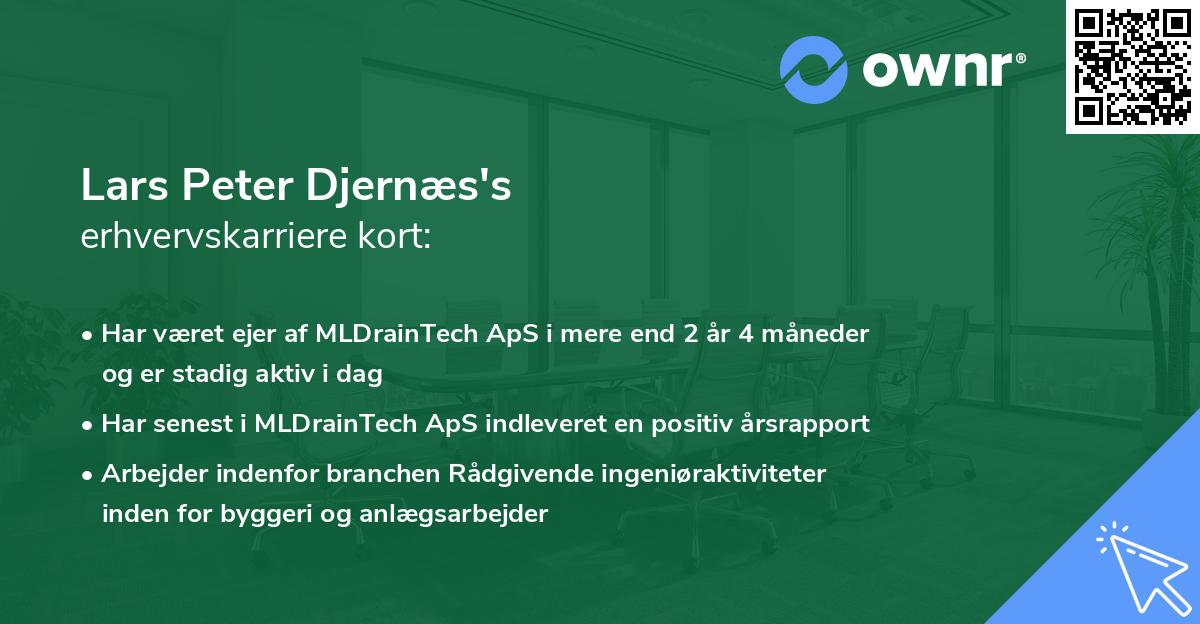 ownr®

Lars Peter Djernæs's
erhvervskarriere kort:

• Har været ejer af MLDrainTech ApS i mere end 2 år 4 måneder og er stadig aktiv i dag

• Har senest i MLDrainTech ApS indleveret en positiv årsrapport

• Arbejder indenfor branchen Rådgivende ingeniøraktiviteter inden for byggeri og anlægsarbejder